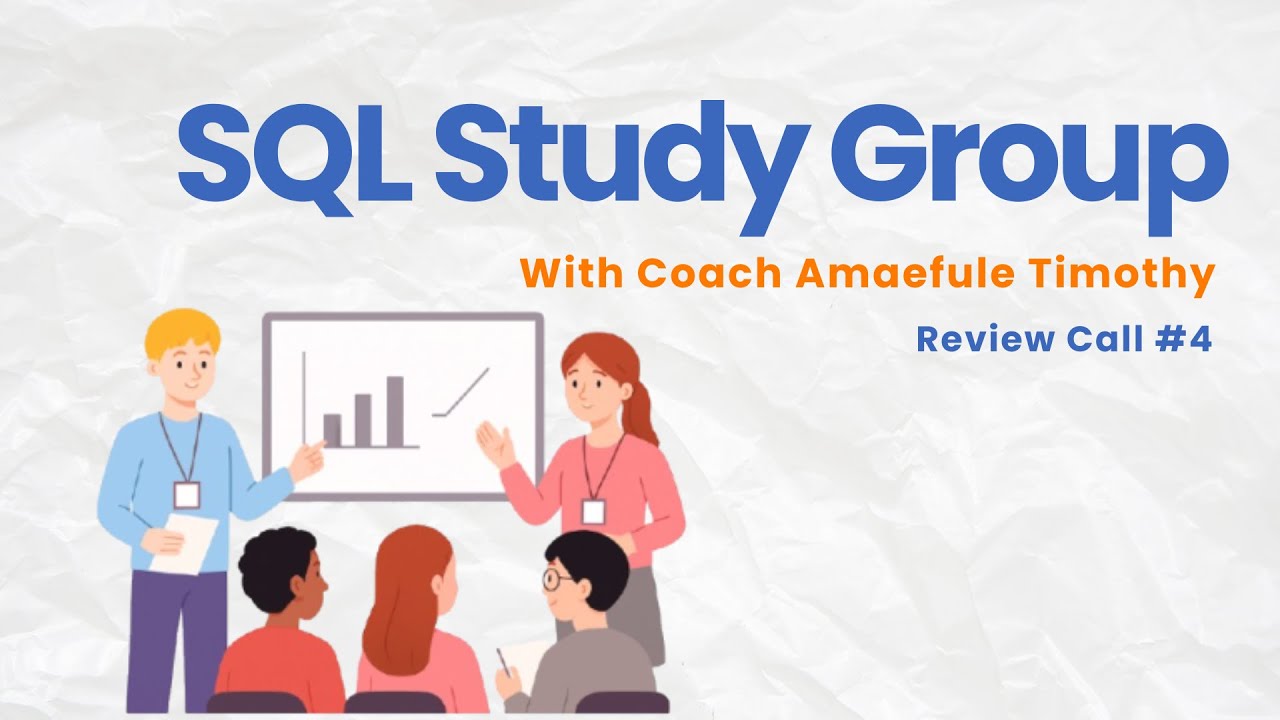 SQL Study Group

With Coach Amaefule Timothy

Review Call #4